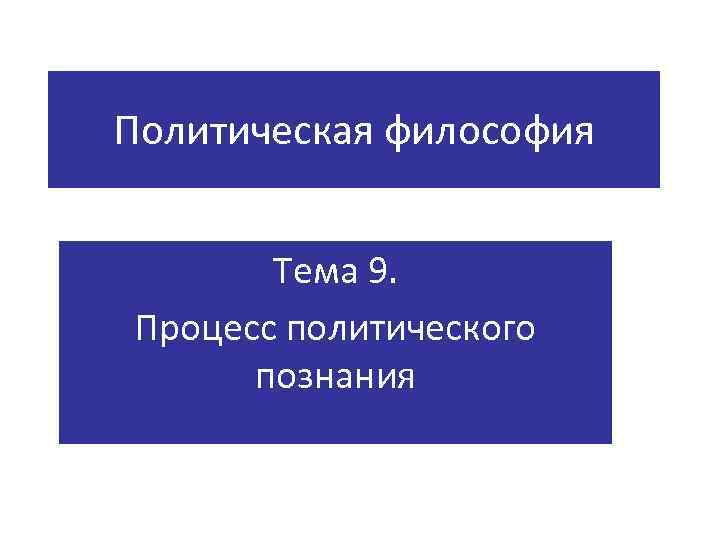 Политическая философия

Тема 9.

Процесс политического познания